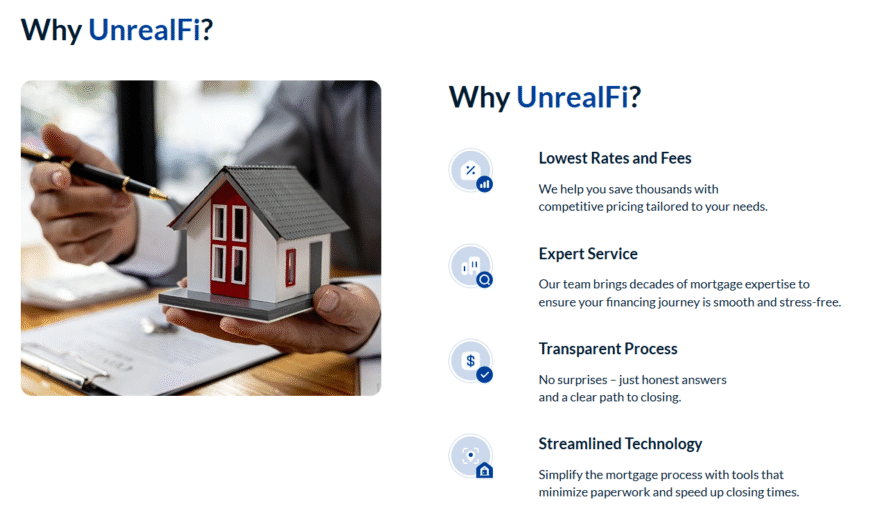 Why UnrealFi?

Why UnrealFi?

Lowest Rates and Fees

We help you save thousands with competitive pricing tailored to your needs.

Expert Service

Our team brings decades of mortgage expertise to ensure your financing journey is smooth and stress-free.

Transparent Process

No surprises – just honest answers and a clear path to closing.

Streamlined Technology

Simplify the mortgage process with tools that minimize paperwork and speed up closing times.